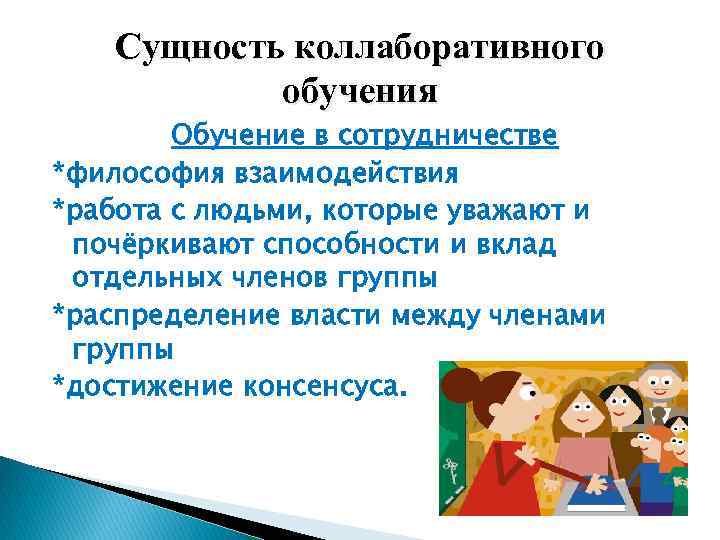 Сущность коллаборативного обучения

Обучение в сотрудничестве

*философия взаимодействия

*работа с людьми, которые уважают и почёркивают способности и вклад отдельных членов группы

*распределение власти между членами группы

*достижение консенсуса.